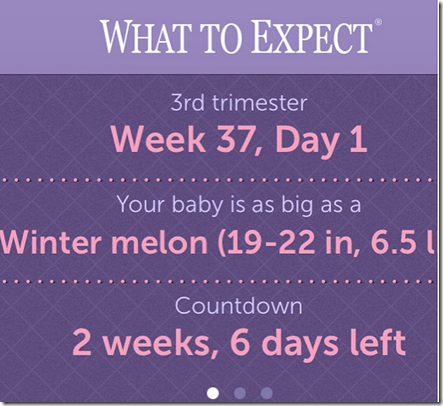 WHAT TO EXPECT®

3rd trimester

Week 37, Day 1

Your baby is as big as a

Winter melon (19-22 in, 6.5 l

Countdown

2 weeks, 6 days left